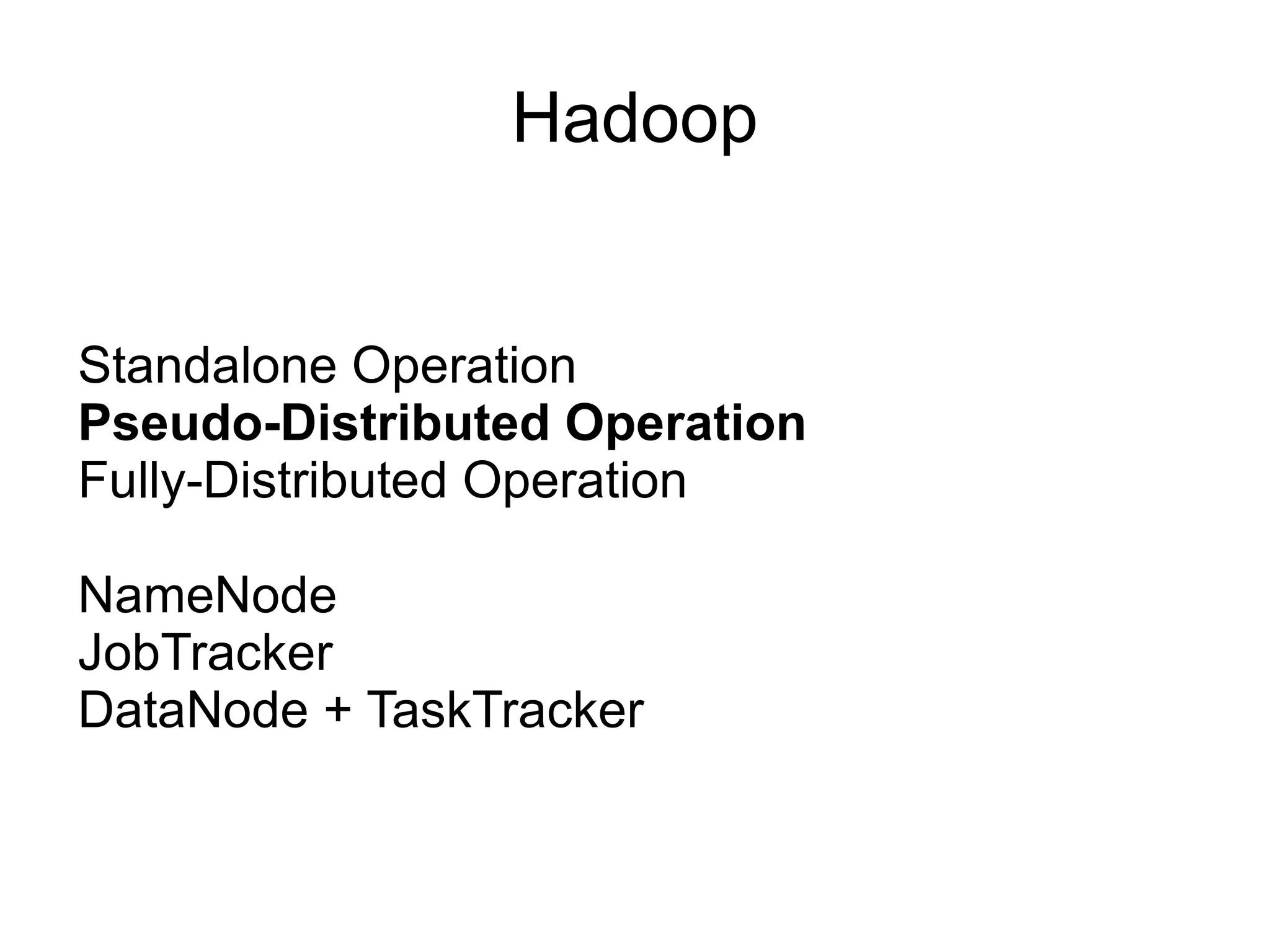 Hadoop

Standalone Operation
Pseudo-Distributed Operation
Fully-Distributed Operation

NameNode
JobTracker
DataNode + TaskTracker